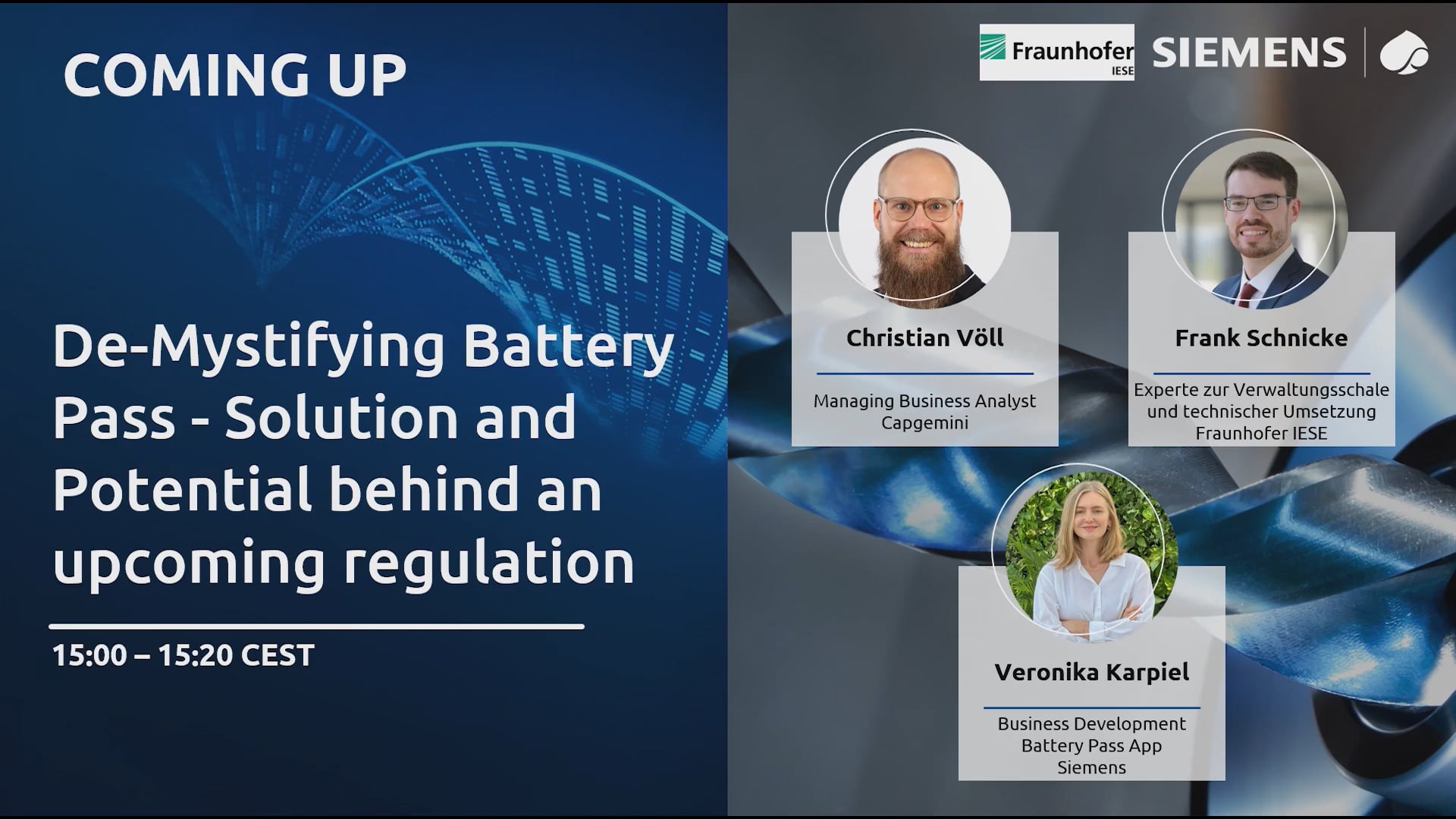 COMING UP

De-Mystifying Battery Pass - Solution and Potential behind an upcoming regulation

15:00 – 15:20 CEST

Fraunhofer IESE

SIEMENS

Christian Völl

Managing Business Analyst
Capgemini

Frank Schnicke

Experte zur Verwaltungsschale und technischer Umsetzung
Fraunhofer IESE

Veronika Karpiel

Business Development
Battery Pass App
Siemens